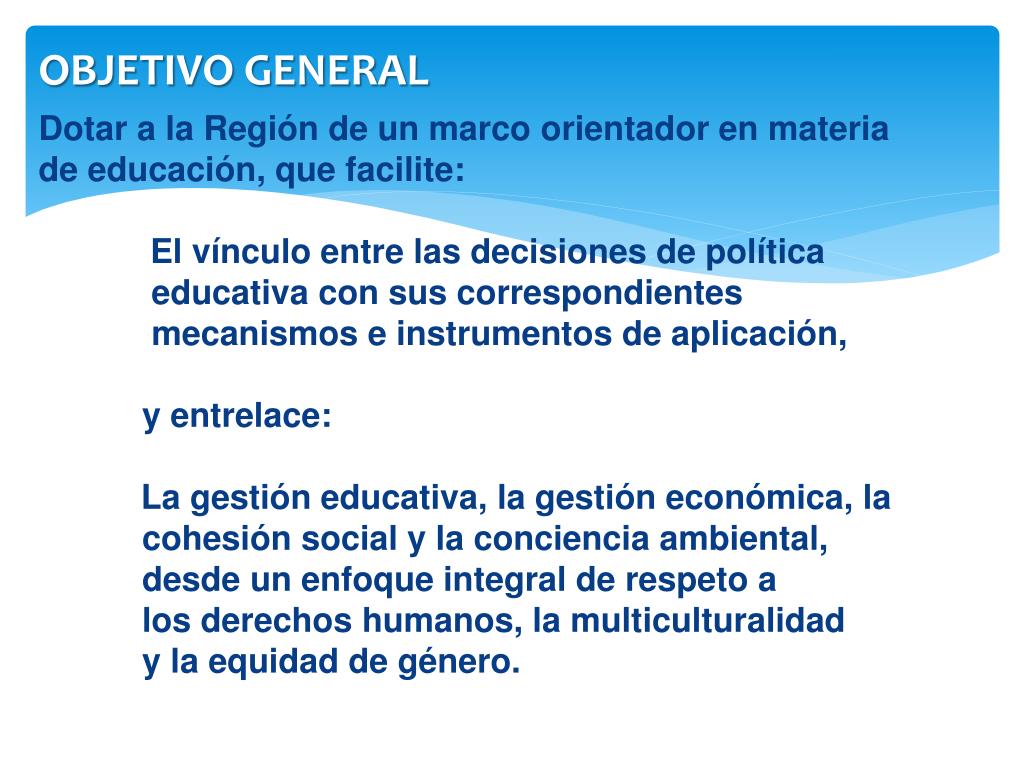 OBJETIVO GENERAL

Dotar a la Región de un marco orientador en materia de educación, que facilite:

El vínculo entre las decisiones de política educativa con sus correspondientes mecanismos e instrumentos de aplicación,

y entrelace:

La gestión educativa, la gestión económica, la cohesión social y la conciencia ambiental, desde un enfoque integral de respeto a los derechos humanos, la multiculturalidad y la equidad de género.